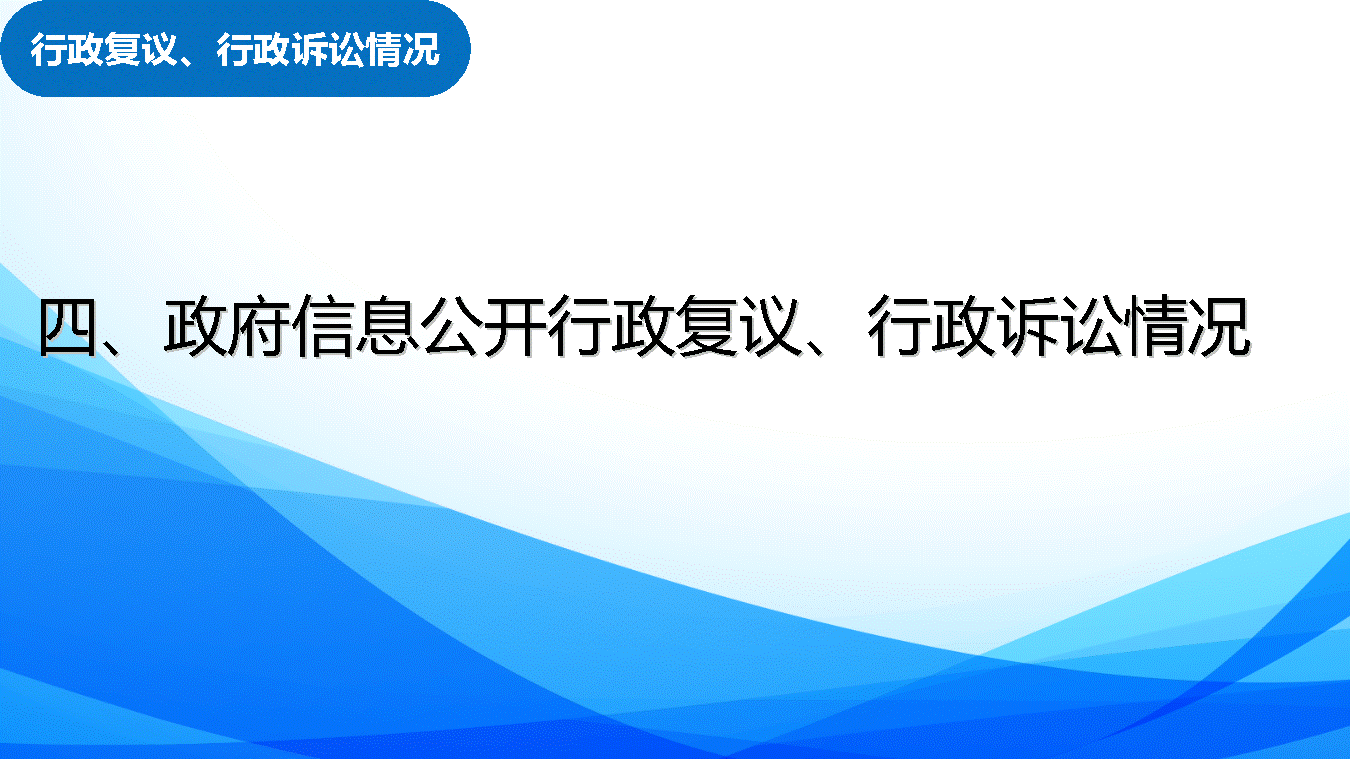 行政复议、行政诉讼情况

四、政府信息公开行政复议、行政诉讼情况